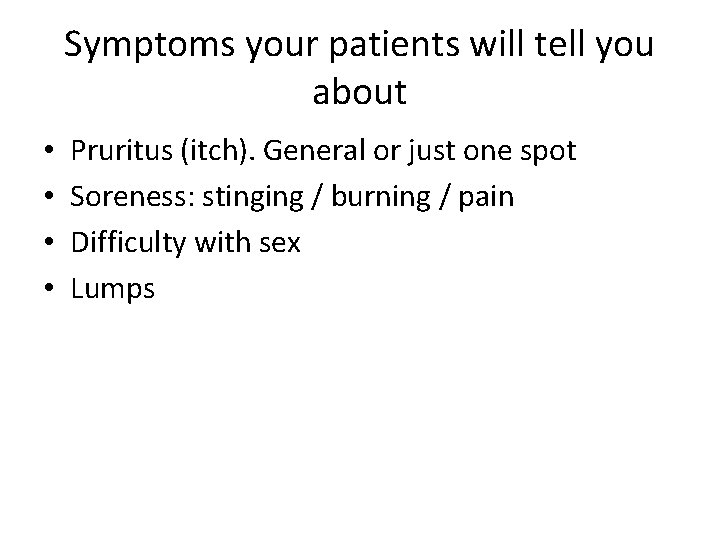 Symptoms your patients will tell you about

• Pruritus (itch). General or just one spot
• Soreness: stinging / burning / pain
• Difficulty with sex
• Lumps